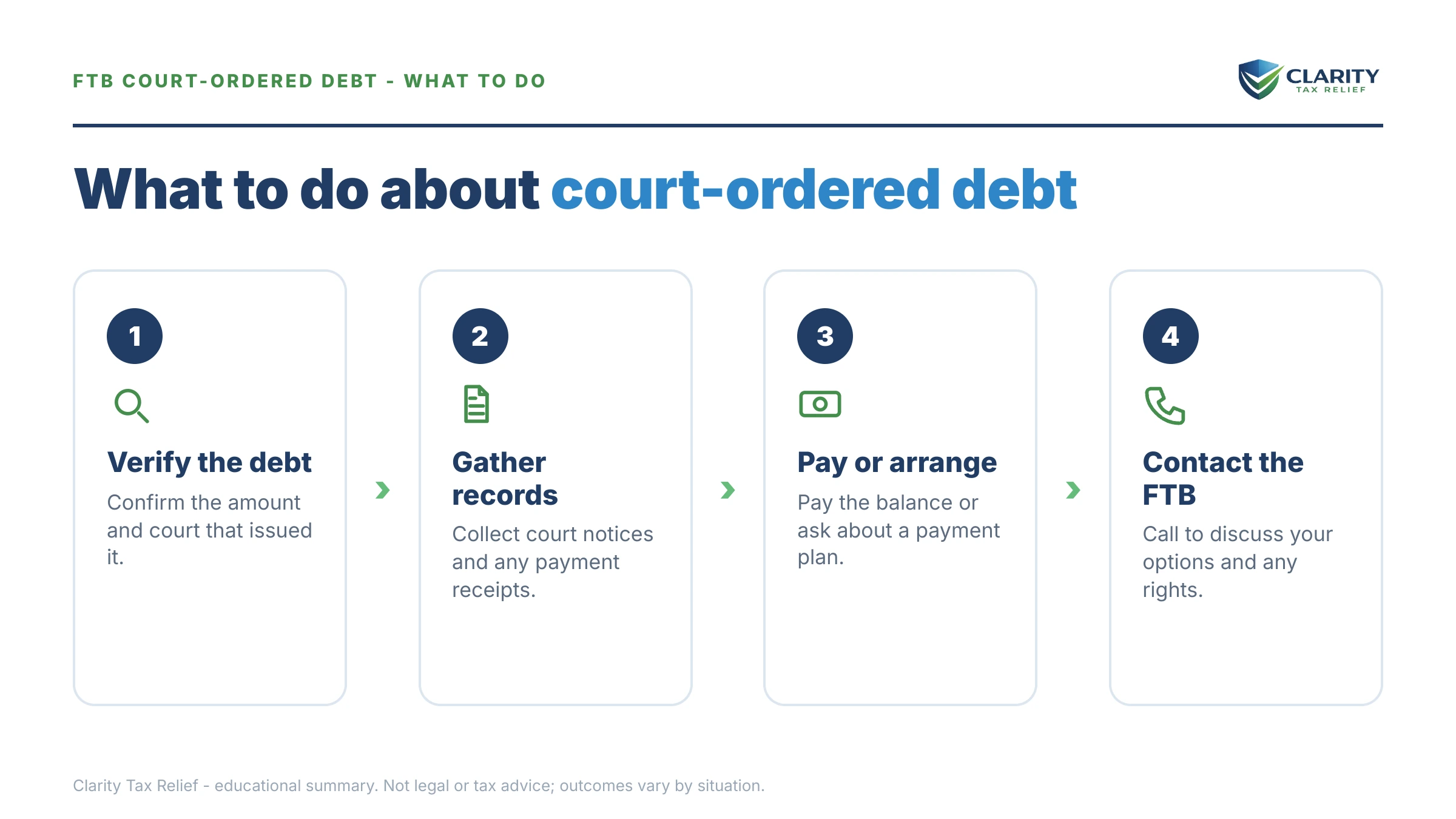 FTB COURT-ORDERED DEBT - WHAT TO DO

CLARITY
TAX RELIEF

What to do about court-ordered debt

1

Verify the debt

Confirm the amount and court that issued it.

2

Gather records

Collect court notices and any payment receipts.

3

Pay or arrange

Pay the balance or ask about a payment plan.

4

Contact the FTB

Call to discuss your options and any rights.

Clarity Tax Relief - educational summary. Not legal or tax advice; outcomes vary by situation.